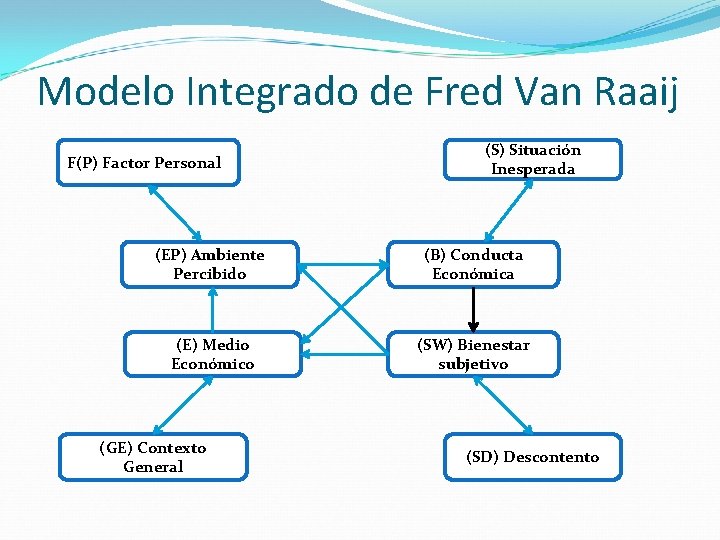 Modelo Integrado de Fred Van Raaij

F(P) Factor Personal

(S) Situación Inesperada

(EP) Ambiente Percibido

(B) Conducta Económica

(E) Medio Económico

(SW) Bienestar subjetivo

(GE) Contexto General

(SD) Descontento